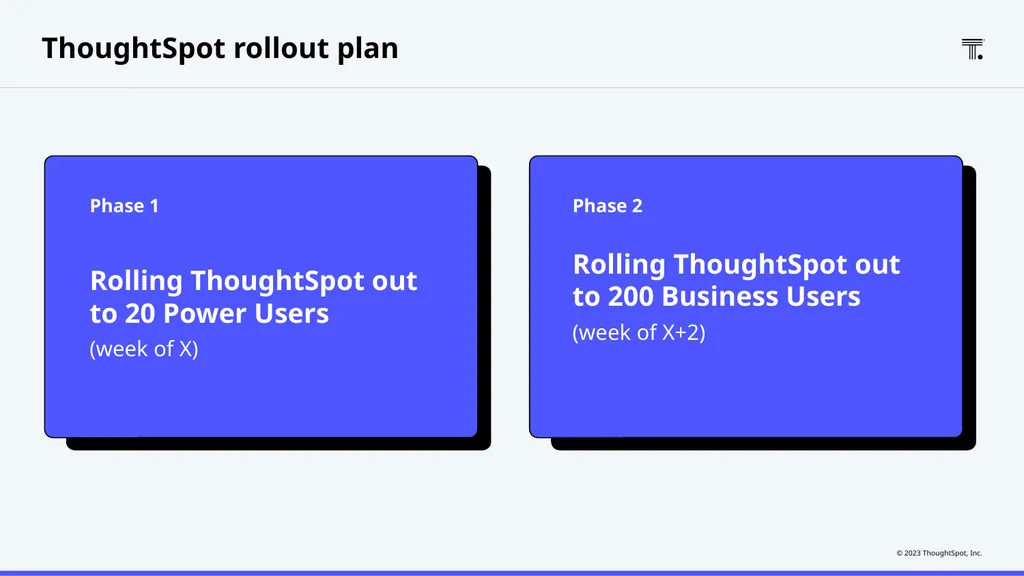 ThoughtSpot rollout plan

Phase 1

Rolling ThoughtSpot out to 20 Power Users

(week of X)

Phase 2

Rolling ThoughtSpot out to 200 Business Users

(week of X+2)

© 2023 ThoughtSpot, Inc.